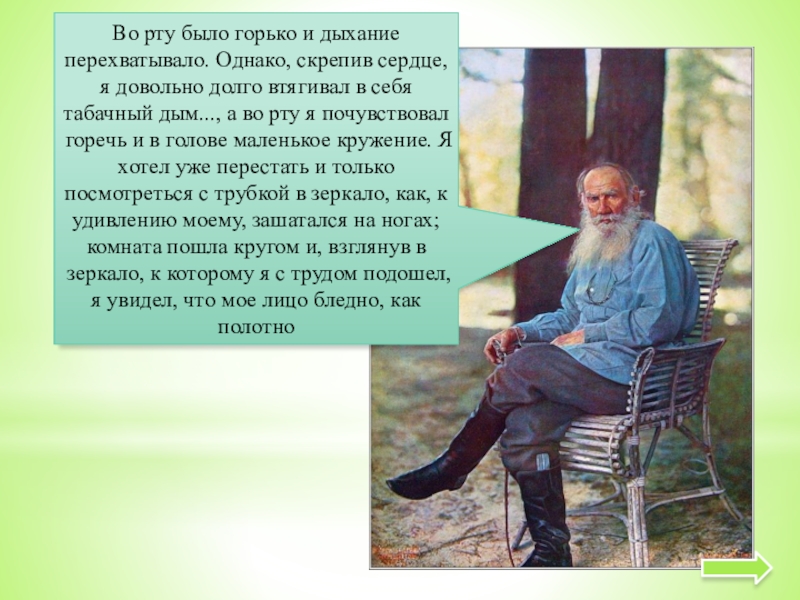 Во рту было горько и дыхание перехватывало. Однако, скрепив сердце, я довольно долго втягивал в себя табачный дым..., а во рту я почувствовал горечь и в голове маленькое кружение. Я хотел уже перестать и только посмотреться с трубкой в зеркало, как, к удивлению моему, зашатался на ногах; комната пошла кругом и, взглянув в зеркало, к которому я с трудом подошел, я увидел, что мое лицо бледно, как полотно